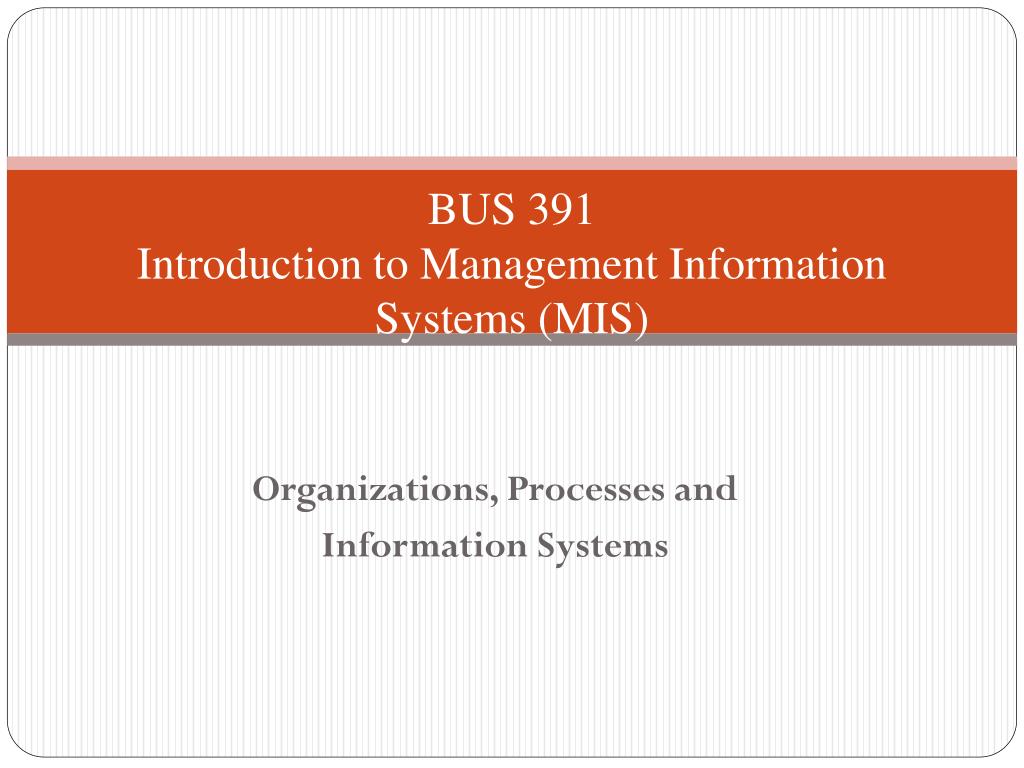 BUS 391
Introduction to Management Information Systems (MIS)

Organizations, Processes and Information Systems